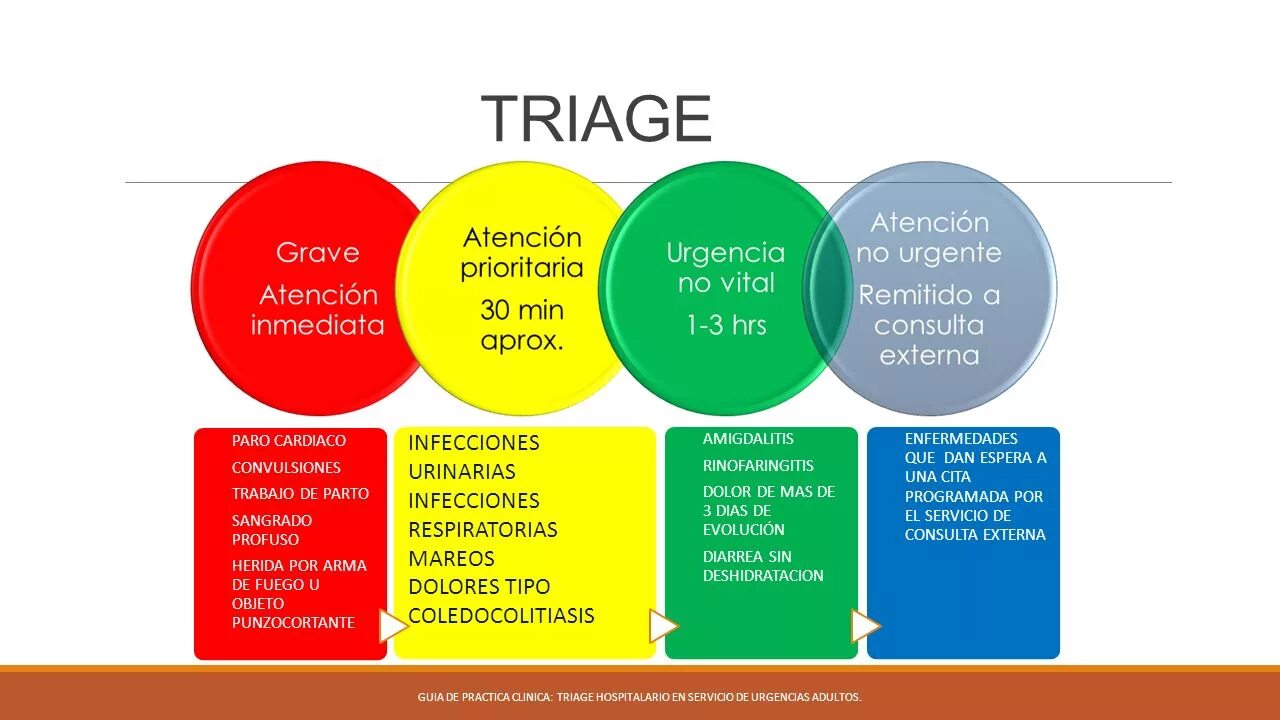 TRIAGE

Grave
Atención inmediata

Atención prioritaria
30 min aprox.

Urgencia no vital
1-3 hrs

Atención no urgente
Remitido a consulta externa

PARO CARDIACO
CONVULSIONES
TRABAJO DE PARTO
SANGRADO PROFUSO
HERIDA POR ARMA DE FUEGO U OBJETO PUNZOCORTANTE

INFECCIONES URINARIAS
INFECCIONES RESPIRATORIAS
MAREOS
DOLORES TIPO COLEDOCOLITIASIS

AMIGDALITIS
RINOFARINGITIS
DOLOR DE MAS DE 3 DIAS DE EVOLUCIÓN
DIARREA SIN DESHIDRATACION

ENFERMEDADES QUE DAN ESPERA A UNA CITA PROGRAMADA POR EL SERVICIO DE CONSULTA EXTERNA

GUIA DE PRACTICA CLINICA: TRIAGE HOSPITALARIO EN SERVICIO DE URGENCIAS ADULTOS.